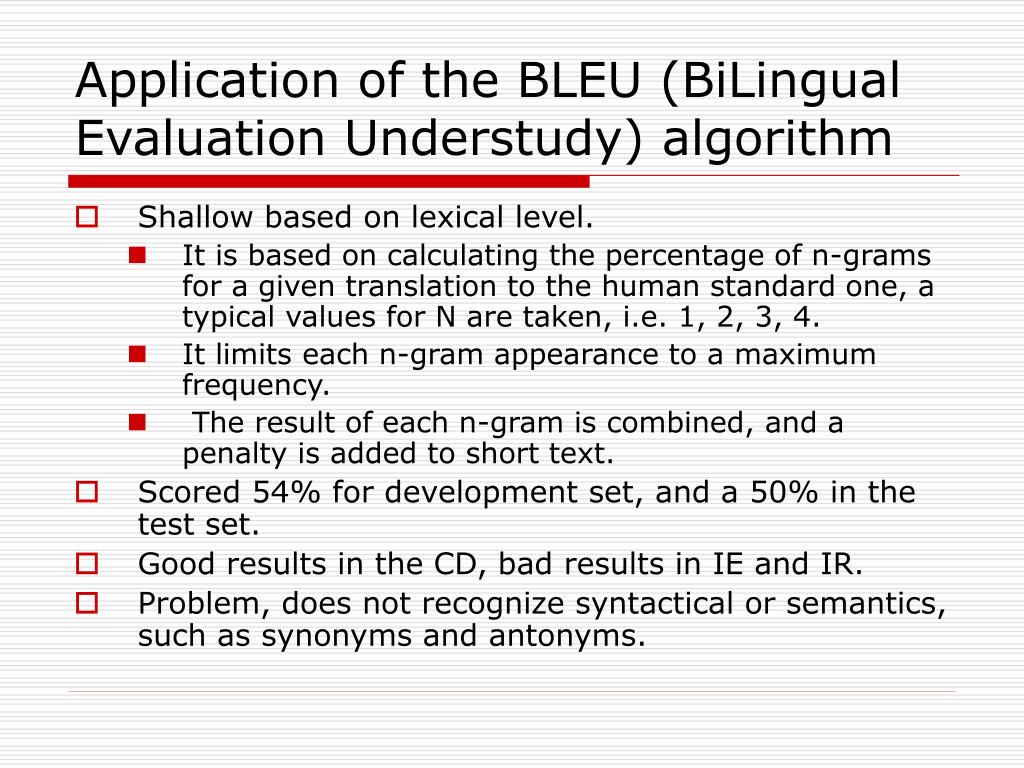 Application of the BLEU (BiLingual Evaluation Understudy) algorithm

Shallow based on lexical level.

It is based on calculating the percentage of n-grams for a given translation to the human standard one, a typical values for N are taken, i.e. 1, 2, 3, 4.

It limits each n-gram appearance to a maximum frequency.

The result of each n-gram is combined, and a penalty is added to short text.

Scored 54% for development set, and a 50% in the test set.

Good results in the CD, bad results in IE and IR.

Problem, does not recognize syntactical or semantics, such as synonyms and antonyms.